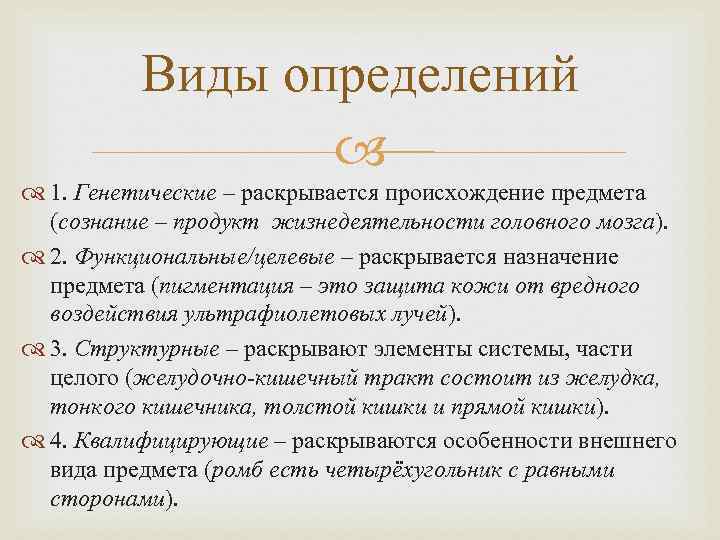 Виды определений

1. Генетические – раскрывается происхождение предмета (сознание – продукт жизнедеятельности головного мозга).

2. Функциональные/целевые – раскрывается назначение предмета (пигментация – это защита кожи от вредного воздействия ультрафиолетовых лучей).

3. Структурные – раскрывают элементы системы, части целого (желудочно-кишечный тракт состоит из желудка, тонкого кишечника, толстой кишки и прямой кишки).

4. Квалифицирующие – раскрываются особенности внешнего вида предмета (ромб есть четырёхугольник с равными сторонами).